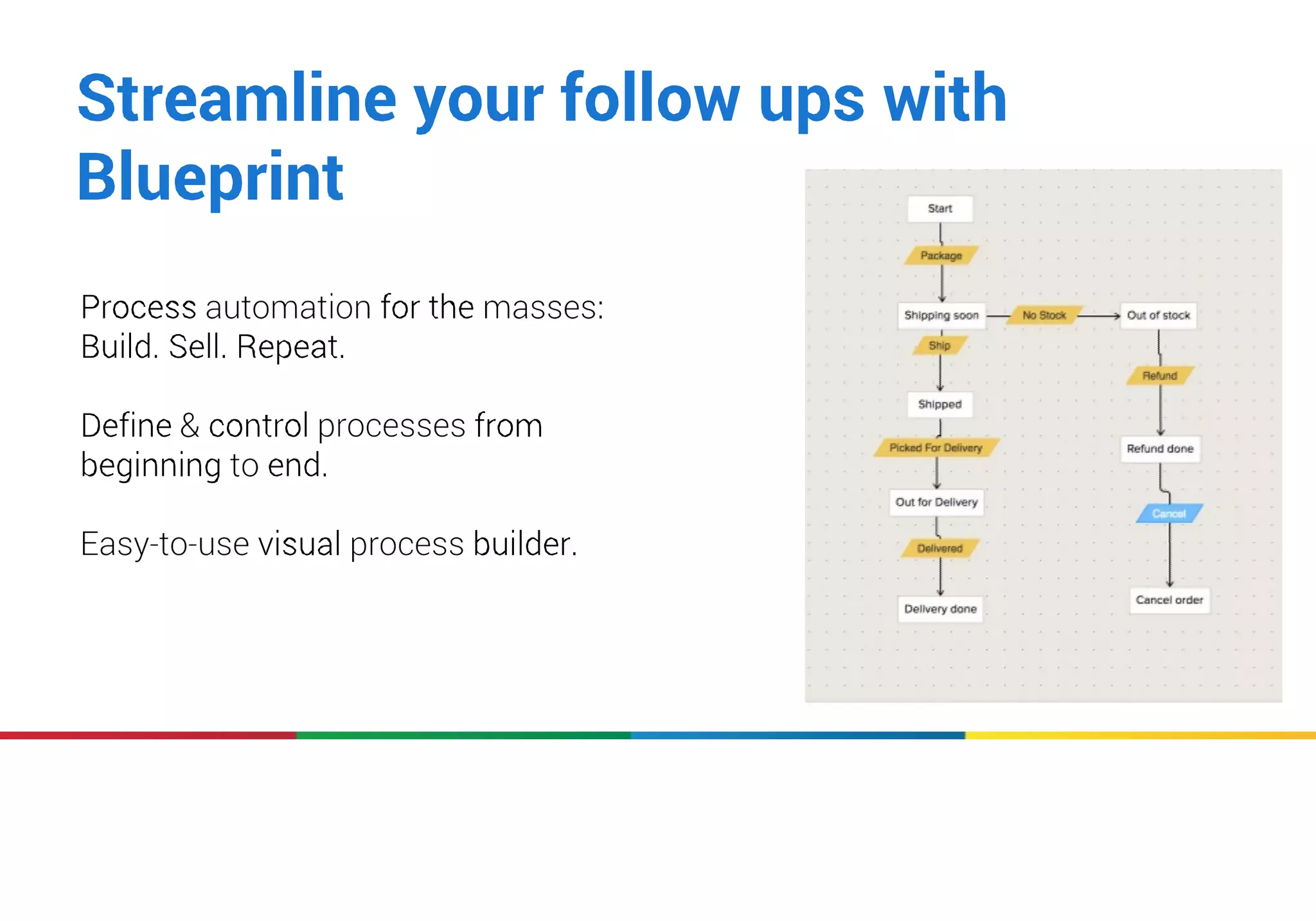 Streamline your follow ups with Blueprint

Process automation for the masses: Build. Sell. Repeat.

Define & control processes from beginning to end.

Easy-to-use visual process builder.

Start
Package
Shipping soon
No Stock
Out of stock
Ship
Refund
Shipped
Picked For Delivery
Refund done
Out for Delivery
Cancel
Delivered
Delivery done
Cancel order